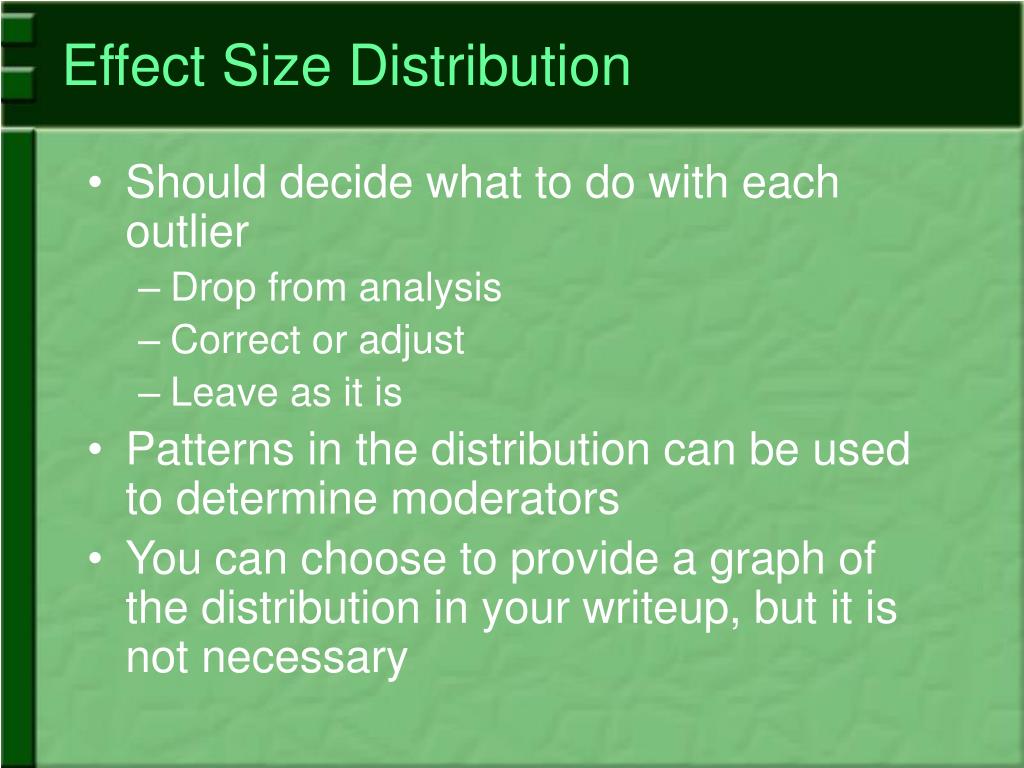 Effect Size Distribution

• Should decide what to do with each outlier
– Drop from analysis
– Correct or adjust
– Leave as it is
• Patterns in the distribution can be used to determine moderators
• You can choose to provide a graph of the distribution in your writeup, but it is not necessary